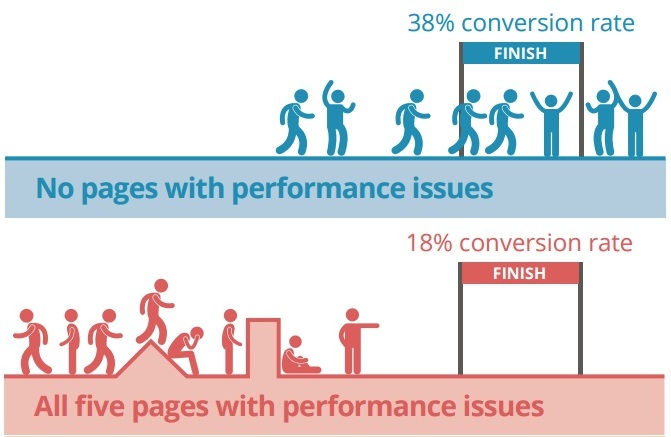 38% conversion rate

FINISH

No pages with performance issues

18% conversion rate

FINISH

All five pages with performance issues